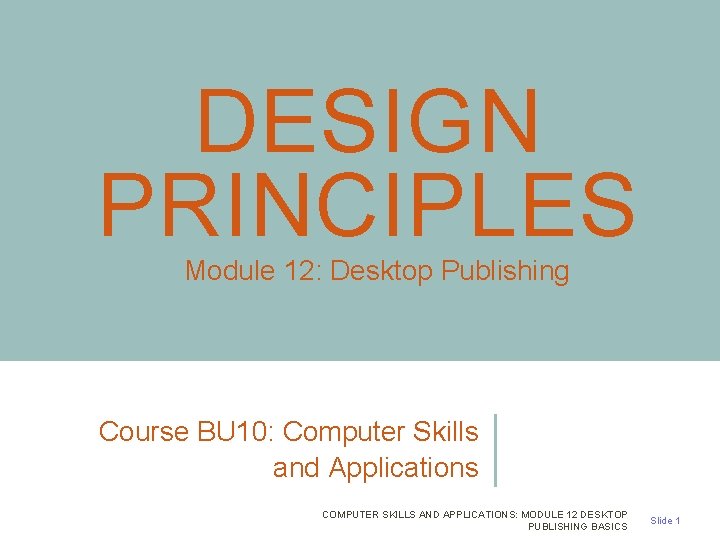 DESIGN PRINCIPLES

Module 12: Desktop Publishing

Course BU10: Computer Skills and Applications

COMPUTER SKILLS AND APPLICATIONS: MODULE 12 DESKTOP PUBLISHING BASICS

Slide 1